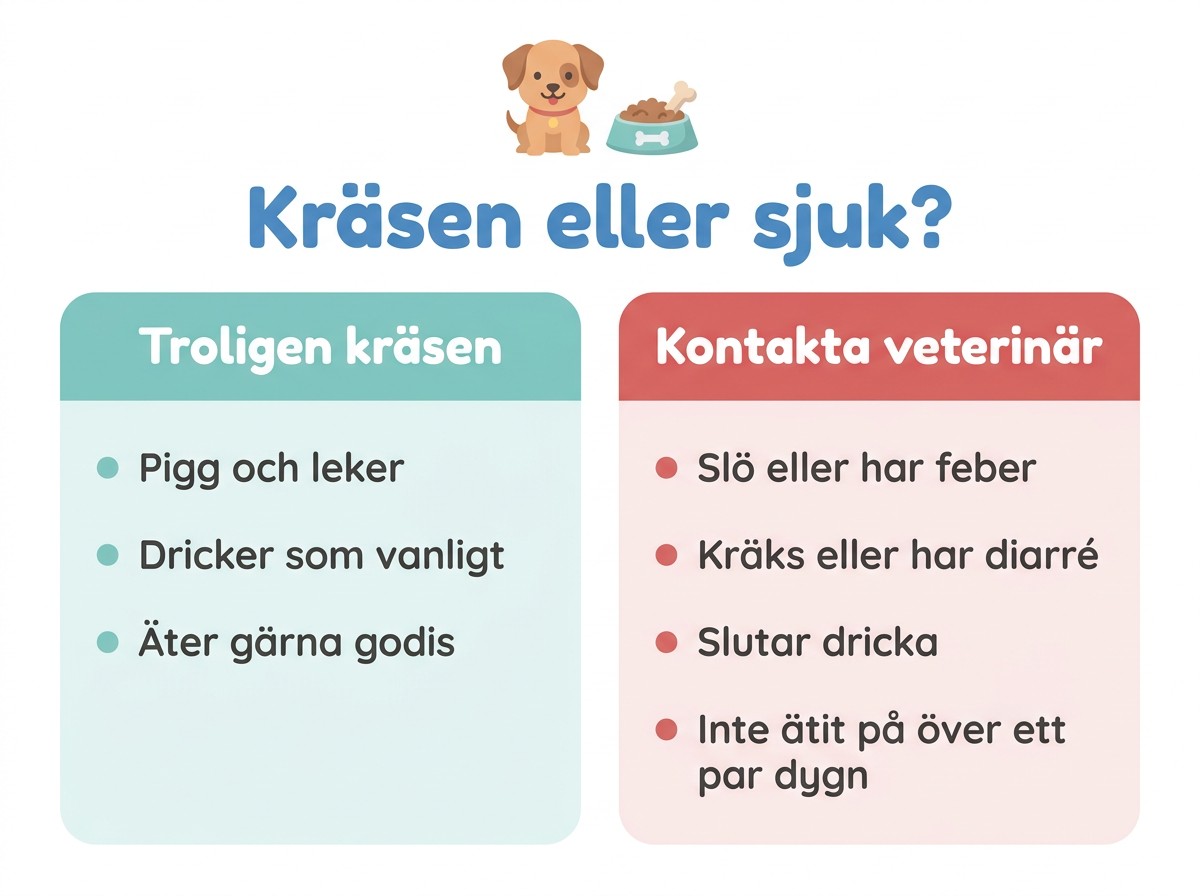 Kräsen eller sjuk?

Troligen kräsen

- Pigg och leker
- Dricker som vanligt
- Äter gärna godis

Kontakta veterinär

- Slö eller har feber
- Kräks eller har diarré
- Slutar dricka
- Inte ätit på över ett par dygn